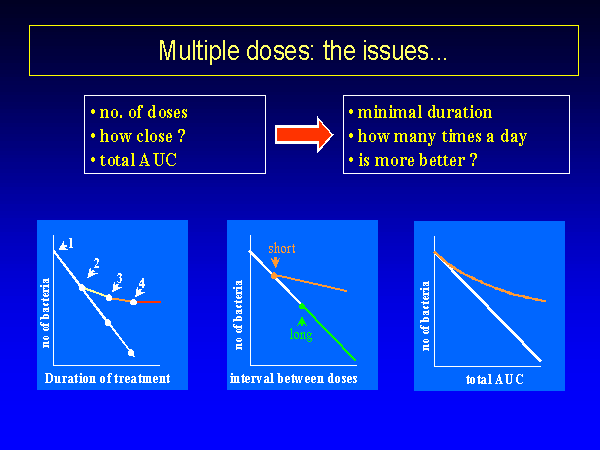 Multiple doses: the issues...

• no. of doses
• how close ?
• total AUC

• minimal duration
• how many times a day
• is more better ?

1
2
3
4
no of bacteria
Duration of treatment

short
long
no of bacteria
interval between doses

no of bacteria
total AUC